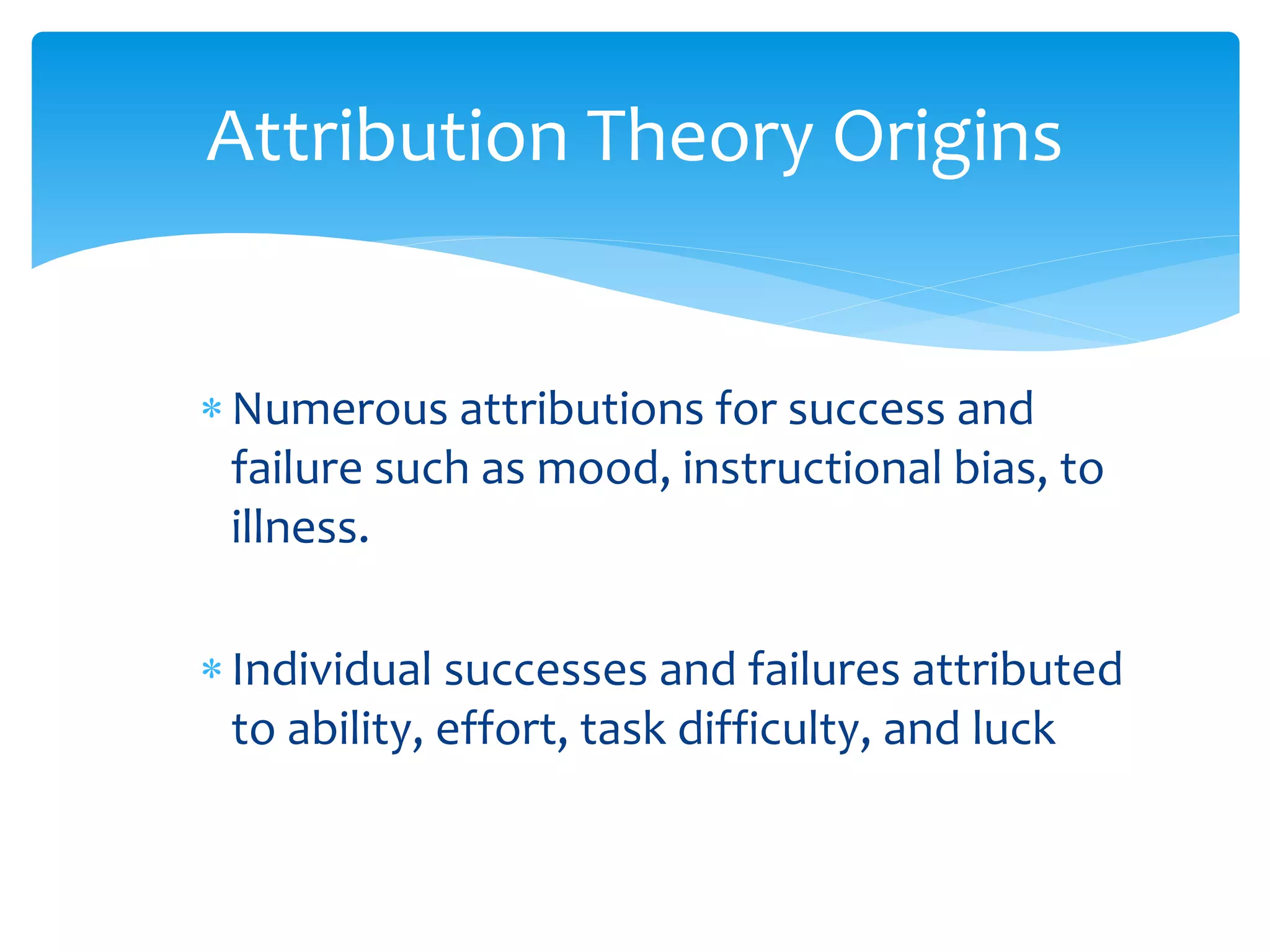 Attribution Theory Origins

* Numerous attributions for success and failure such as mood, instructional bias, to illness.

* Individual successes and failures attributed to ability, effort, task difficulty, and luck